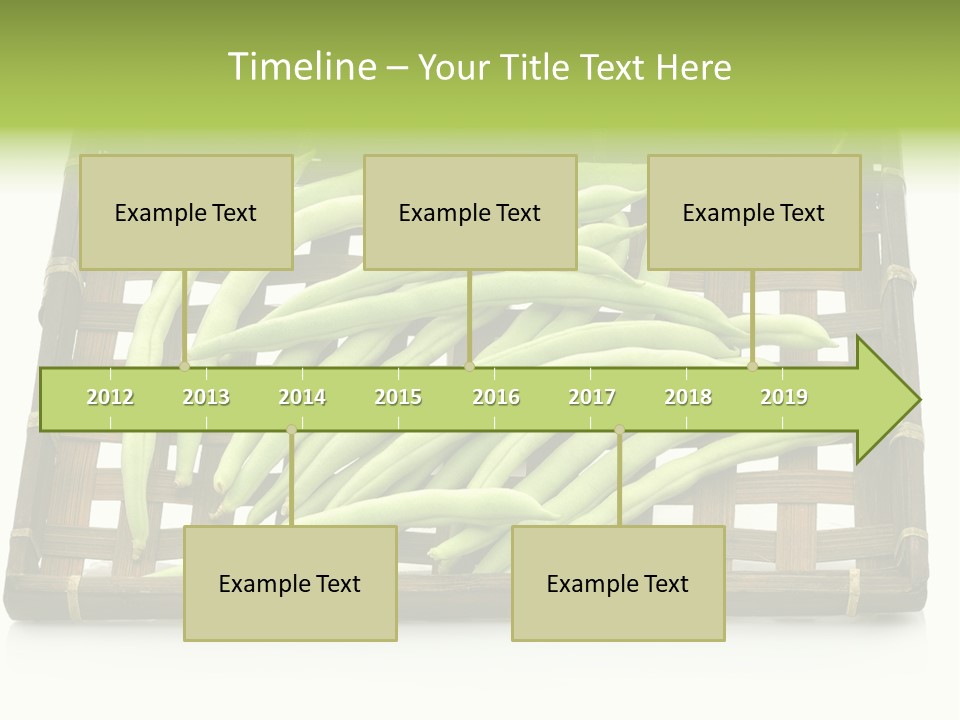 Timeline – Your Title Text Here

Example Text

Example Text

Example Text

2012 2013 2014 2015 2016 2017 2018 2019

Example Text

Example Text